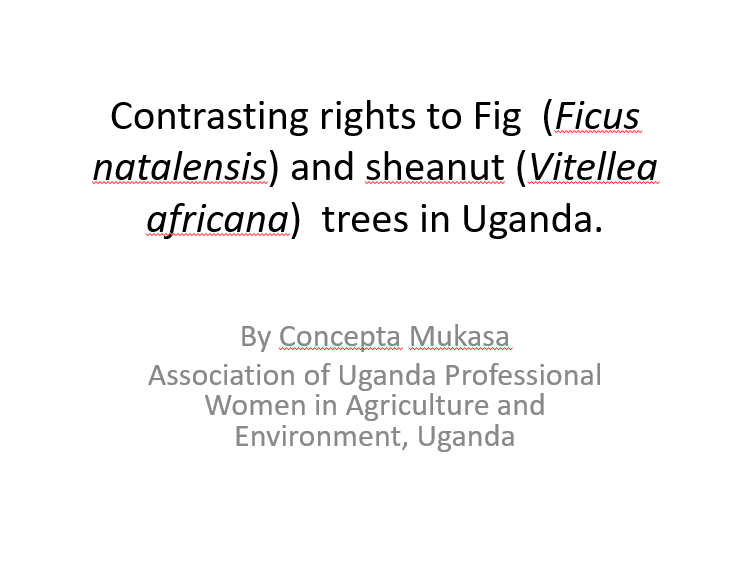 Contrasting rights to Fig (Ficus natalensis) and sheanut (Vitellea africana) trees in Uganda.

By Concepta Mukasa
Association of Uganda Professional Women in Agriculture and Environment, Uganda